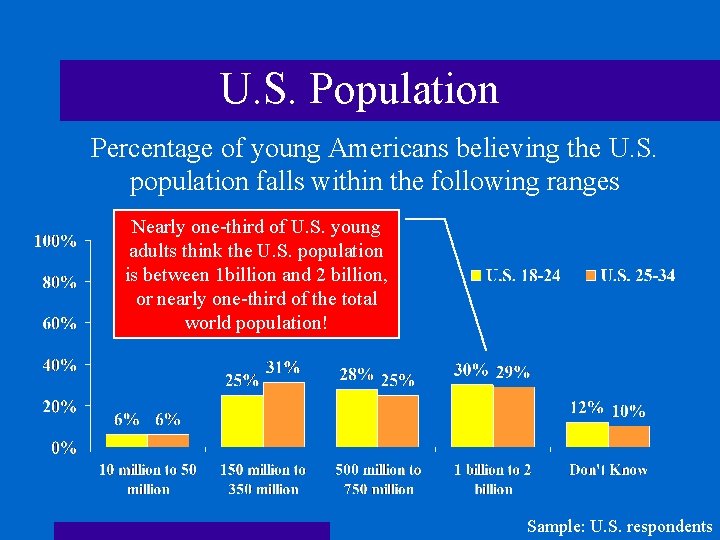 U.S. Population

Percentage of young Americans believing the U.S. population falls within the following ranges

Nearly one-third of U.S. young adults think the U.S. population is between 1billion and 2 billion, or nearly one-third of the total world population!

U.S. 18-24 U.S. 25-34

100%
80%
60%
40%
20%
0%

6% 6%
25% 31%
28% 25%
30% 29%
12% 10%

10 million to 50 million
150 million to 350 million
500 million to 750 million
1 billion to 2 billion
Don't Know

Sample: U.S. respondents